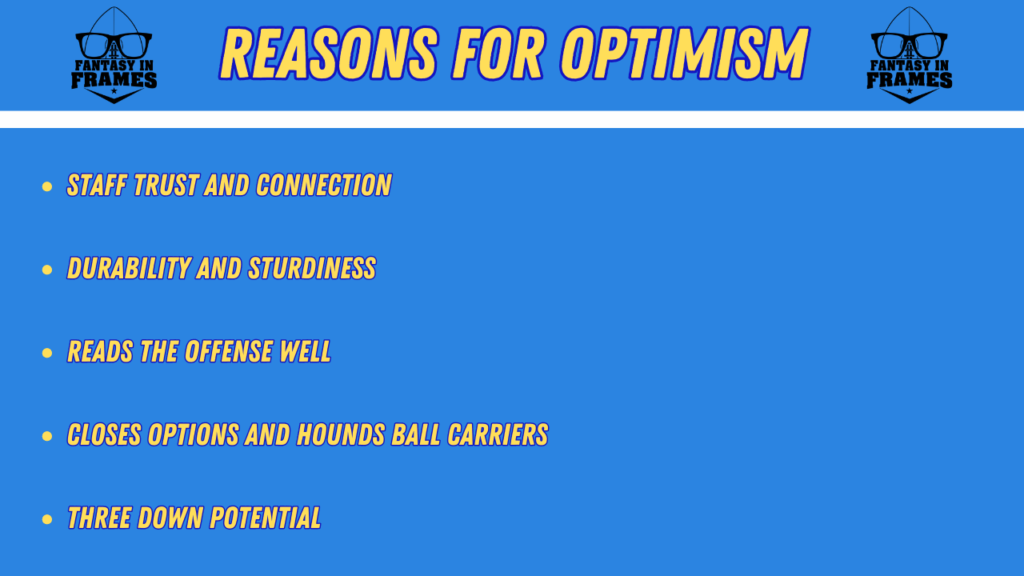 FANTASY IN FRAMES

REASONS FOR OPTIMISM

FANTASY IN FRAMES

- STAFF TRUST AND CONNECTION
- DURABILITY AND STURDINESS
- READS THE OFFENSE WELL
- CLOSES OPTIONS AND HOUNDS BALL CARRIERS
- THREE DOWN POTENTIAL